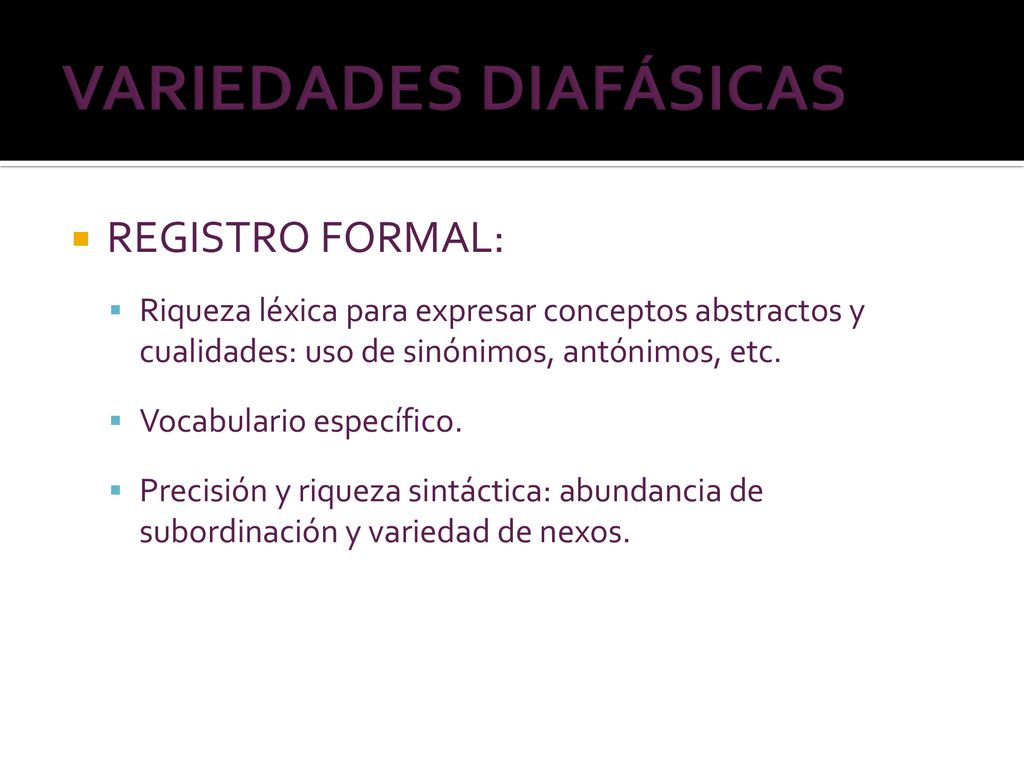 VARIEDADES DIAFÁSICAS

REGISTRO FORMAL:

Riqueza léxica para expresar conceptos abstractos y cualidades: uso de sinónimos, antónimos, etc.

Vocabulario específico.

Precisión y riqueza sintáctica: abundancia de subordinación y variedad de nexos.